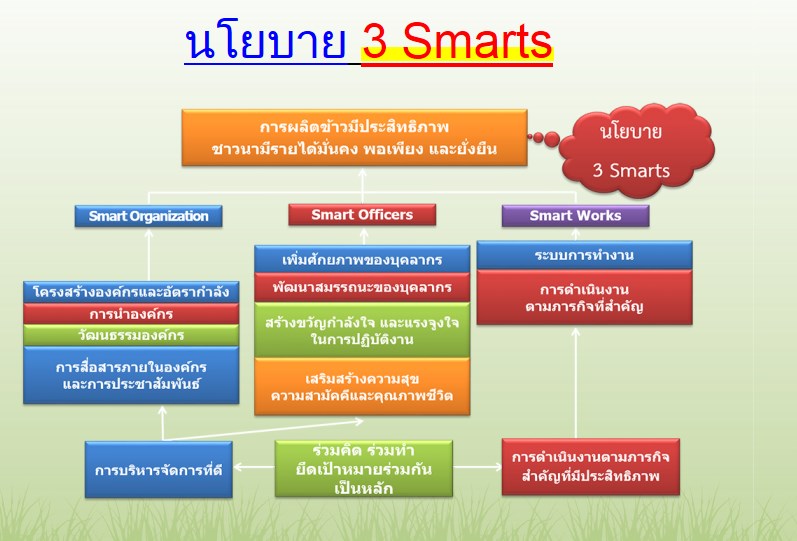 นโยบาย 3 Smarts

การผลิตข้าวมีประสิทธิภาพ
ชาวนามีรายได้มั่นคง พอเพียง และยั่งยืน

นโยบาย
3 Smarts

Smart Organization

Smart Officers

Smart Works

โครงสร้างองค์กรและอัตรากำลัง

การนำองค์กร

วัฒนธรรมองค์กร

การสื่อสารภายในองค์กร
และการประชาสัมพันธ์

เพิ่มศักยภาพของบุคลากร

พัฒนาสมรรถนะของบุคลากร

สร้างขวัญกำลังใจ และแรงจูงใจ
ในการปฏิบัติงาน

เสริมสร้างความสุข
ความสามัคคีและคุณภาพชีวิต

ระบบการทำงาน

การดำเนินงาน
ตามภารกิจที่สำคัญ

การบริหารจัดการที่ดี

ร่วมคิด ร่วมทำ
ยึดเป้าหมายร่วมกัน
เป็นหลัก

การดำเนินงานตามภารกิจ
สำคัญที่มีประสิทธิภาพ